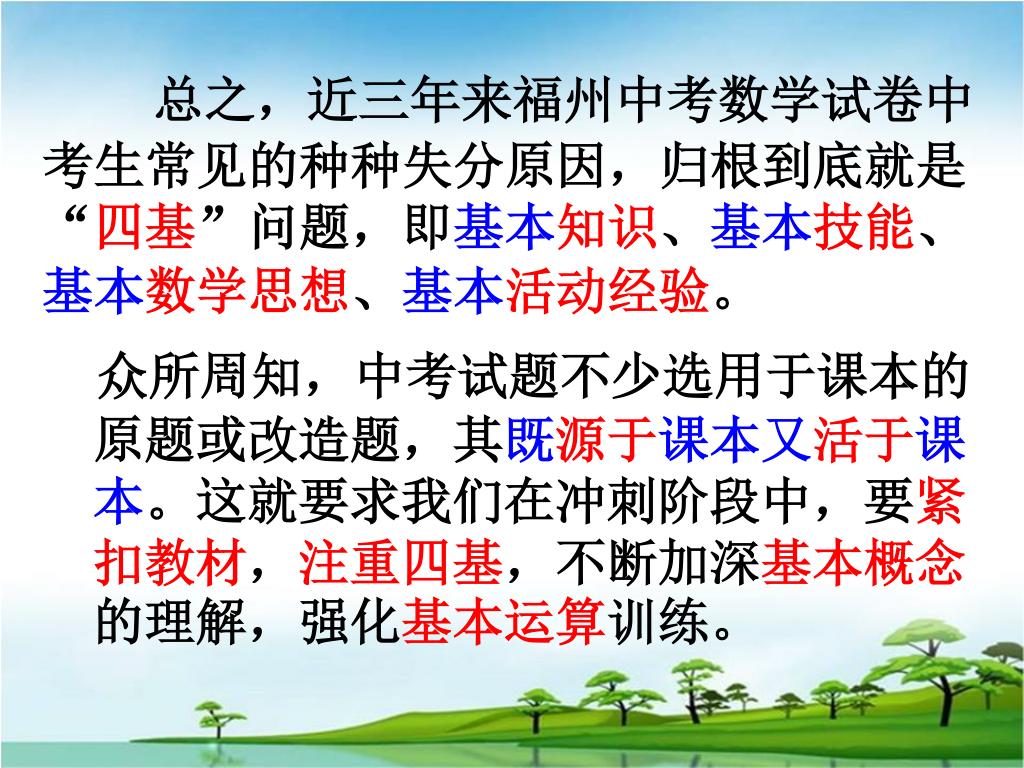 总之，近三年来福州中考数学试卷中考生常见的种种失分原因，归根到底就是“四基”问题，即基本知识、基本技能、基本数学思想、基本活动经验。

众所周知，中考试题不少选用于课本的原题或改造题，其既源于课本又活于课本。这就要求我们在冲刺阶段中，要紧扣教材，注重四基，不断加深基本概念的理解，强化基本运算训练。